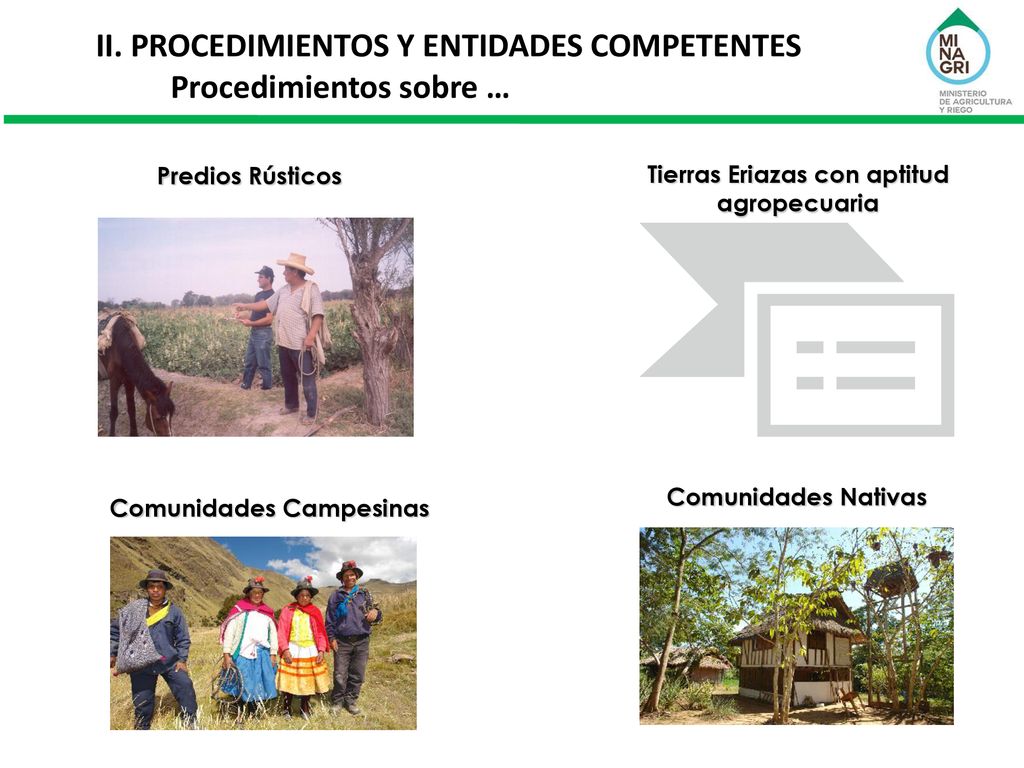 II. PROCEDIMIENTOS Y ENTIDADES COMPETENTES
Procedimientos sobre …

MI NA GRI
MINISTERIO DE AGRICULTURA Y RIEGO

Predios Rústicos

Tierras Eriazas con aptitud agropecuaria

Comunidades Campesinas

Comunidades Nativas